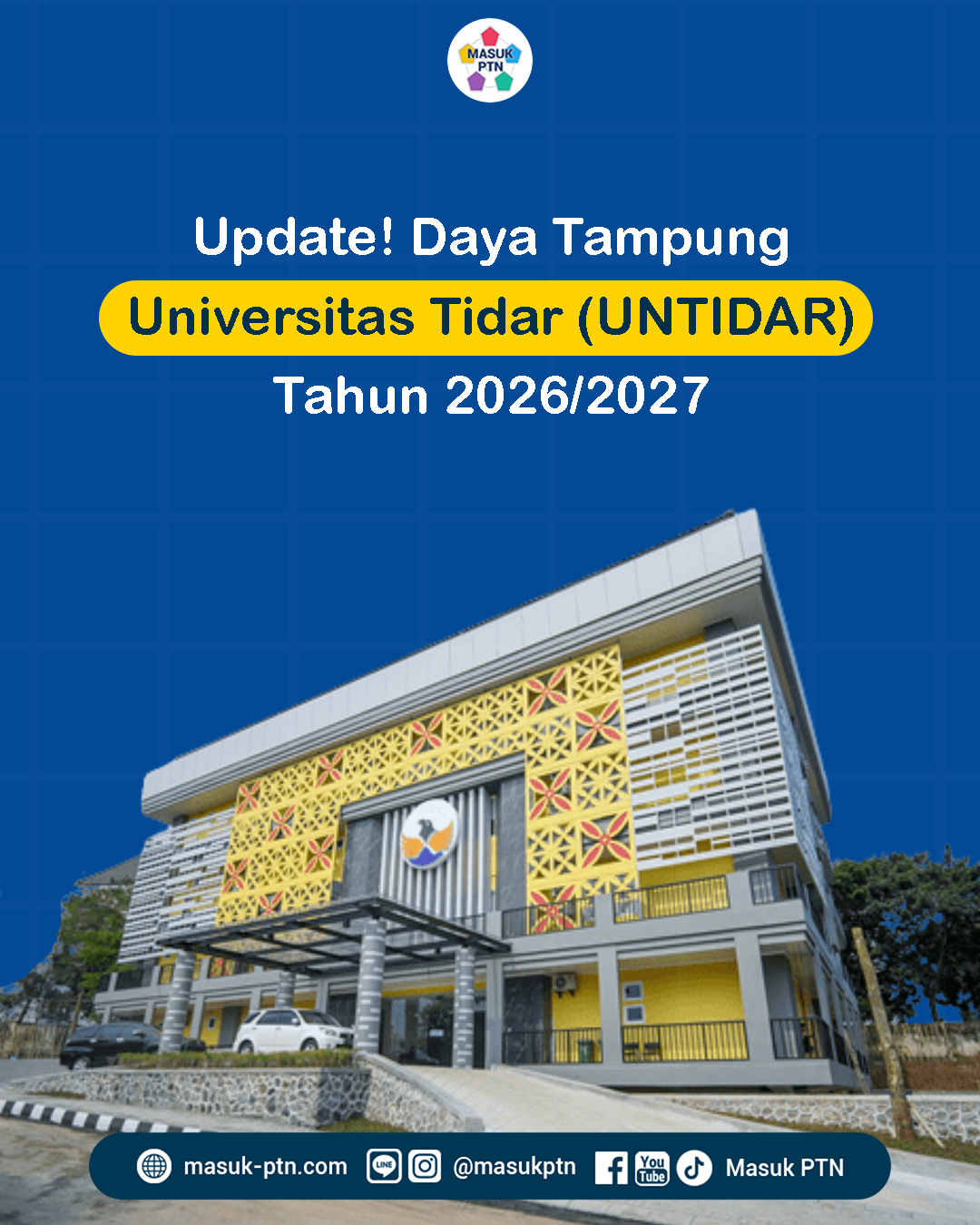 MASUK PTN

Update! Daya Tampung
Universitas Tidar (UNTIDAR)
Tahun 2026/2027

masuk-ptn.com LINE @masukptn You Tube Masuk PTN